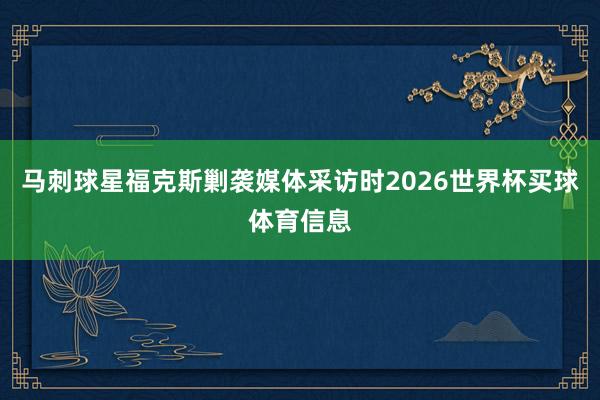 马刺球星福克斯剿袭媒体采访时2026世界杯买球体育信息